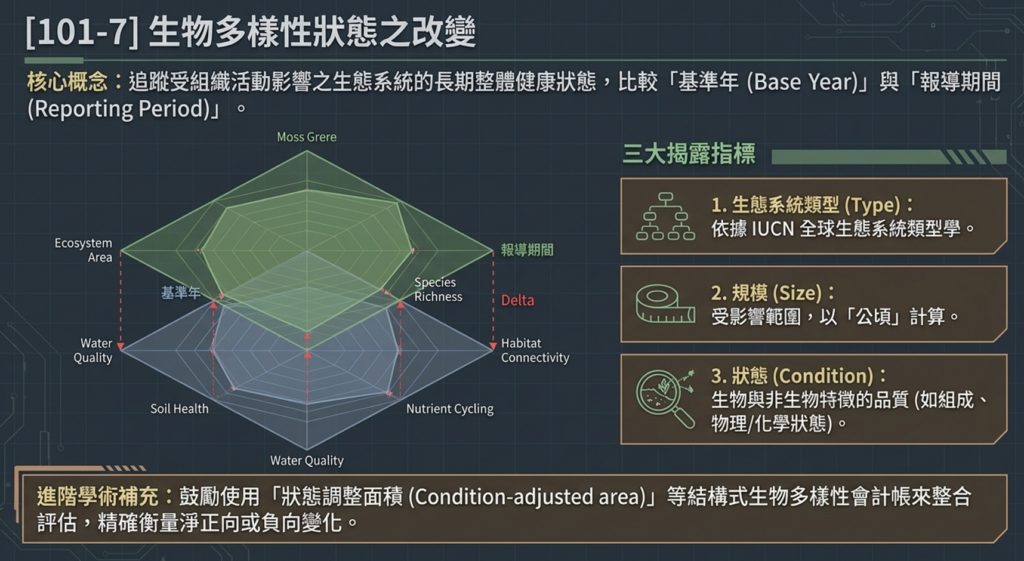 [101-7] 生物多樣性狀態之改變

核心概念：追蹤受組織活動影響之生態系統的長期整體健康狀態，比較「基準年 (Base Year)」與「報導期間 (Reporting Period)」。

Moss Grere

Ecosystem Area

報導期間

基準年

Species Richness

Delta

Water Quality

Habitat Connectivity

Soil Health

Nutrient Cycling

Water Quality

三大揭露指標

1. 生態系統類型 (Type)：
依據 IUCN 全球生態系統類型學。

2. 規模 (Size)：
受影響範圍，以「公頃」計算。

3. 狀態 (Condition)：
生物與非生物特徵的品質 (如組成、物理/化學狀態)。

進階學術補充：鼓勵使用「狀態調整面積 (Condition-adjusted area)」等結構式生物多樣性會計帳來整合評估，精確衡量淨正向或負向變化。